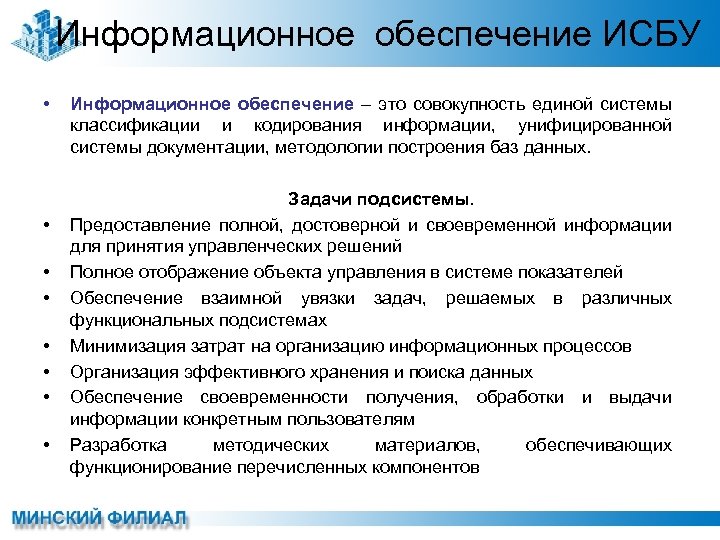 Информационное обеспечение ИСБУ

• Информационное обеспечение – это совокупность единой системы классификации и кодирования информации, унифицированной системы документации, методологии построения баз данных.

Задачи подсистемы.

• Предоставление полной, достоверной и своевременной информации для принятия управленческих решений
• Полное отображение объекта управления в системе показателей
• Обеспечение взаимной увязки задач, решаемых в различных функциональных подсистемах
• Минимизация затрат на организацию информационных процессов
• Организация эффективного хранения и поиска данных
• Обеспечение своевременности получения, обработки и выдачи информации конкретным пользователям
• Разработка методических материалов, обеспечивающих функционирование перечисленных компонентов

МИНСКИЙ ФИЛИАЛ